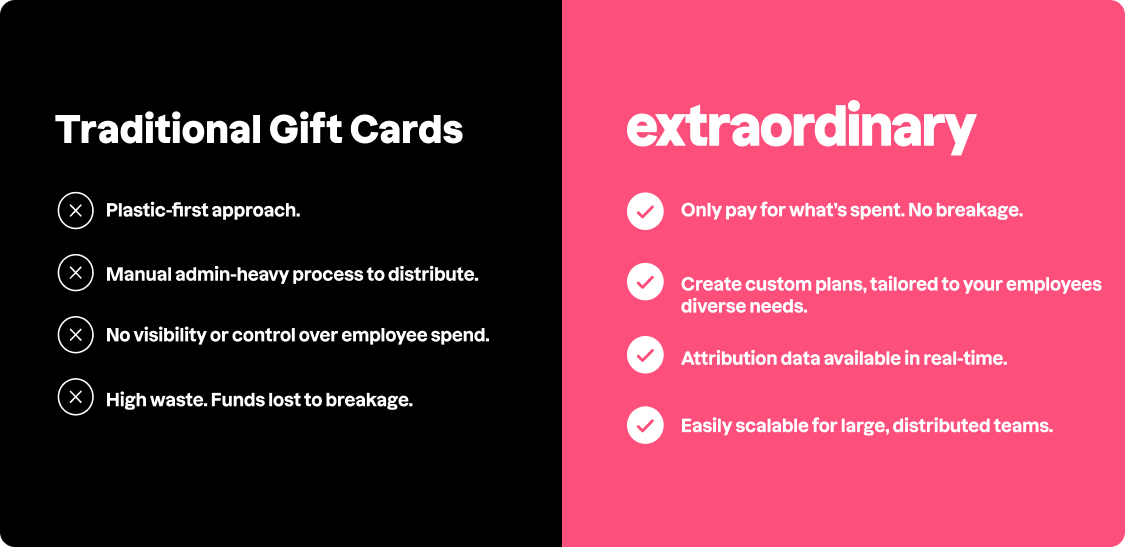 Traditional Gift Cards

Plastic-first approach.

Manual admin-heavy process to distribute.

No visibility or control over employee spend.

High waste. Funds lost to breakage.

extraordinary

Only pay for what's spent. No breakage.

Create custom plans, tailored to your employees diverse needs.

Attribution data available in real-time.

Easily scalable for large, distributed teams.